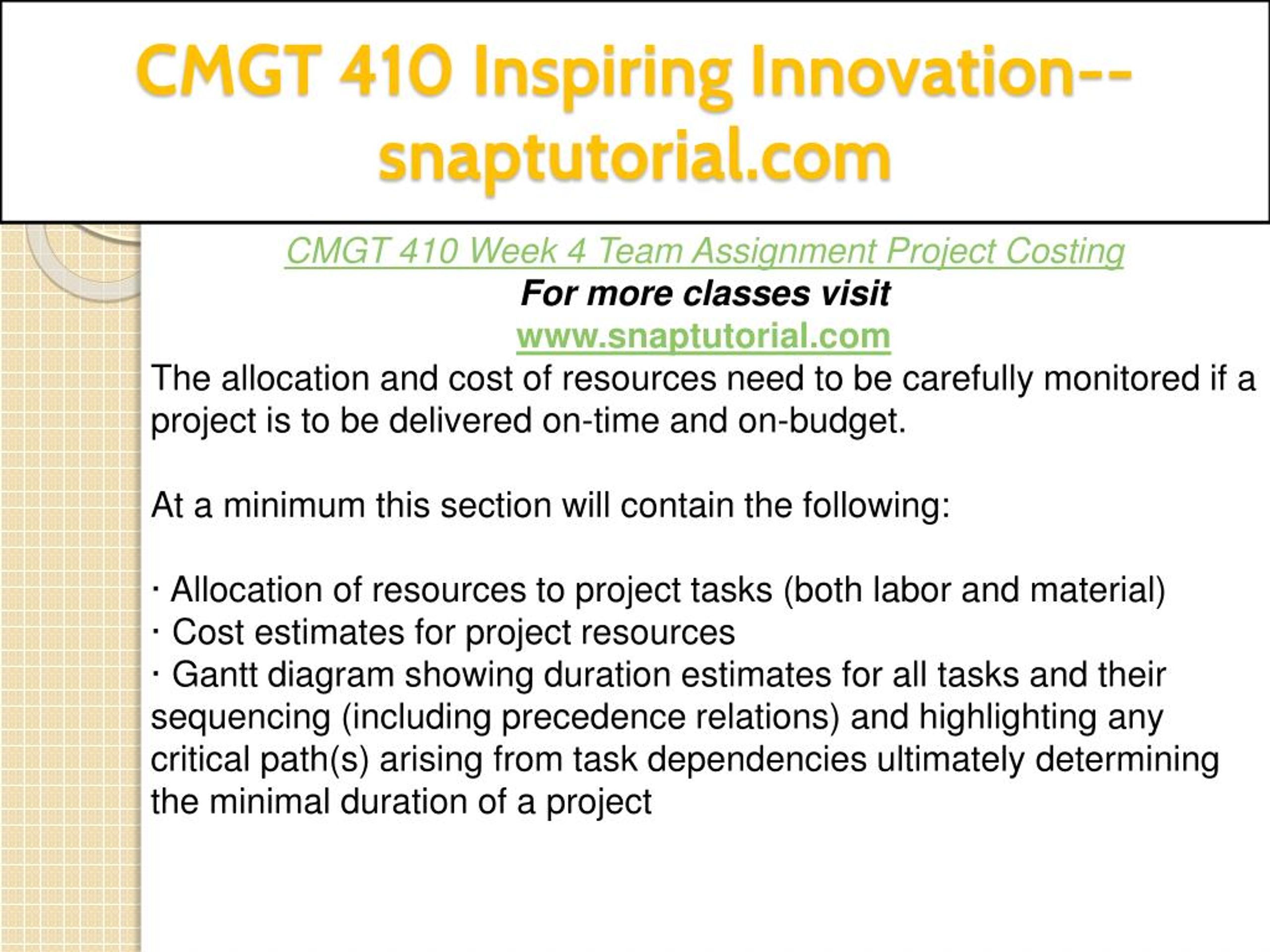 CMGT 410 Inspiring Innovation--snaptutorial.com

CMGT 410 Week 4 Team Assignment Project Costing

For more classes visit

www.snaptutorial.com

The allocation and cost of resources need to be carefully monitored if a project is to be delivered on-time and on-budget.

At a minimum this section will contain the following:

· Allocation of resources to project tasks (both labor and material)
· Cost estimates for project resources
· Gantt diagram showing duration estimates for all tasks and their sequencing (including precedence relations) and highlighting any critical path(s) arising from task dependencies ultimately determining the minimal duration of a project